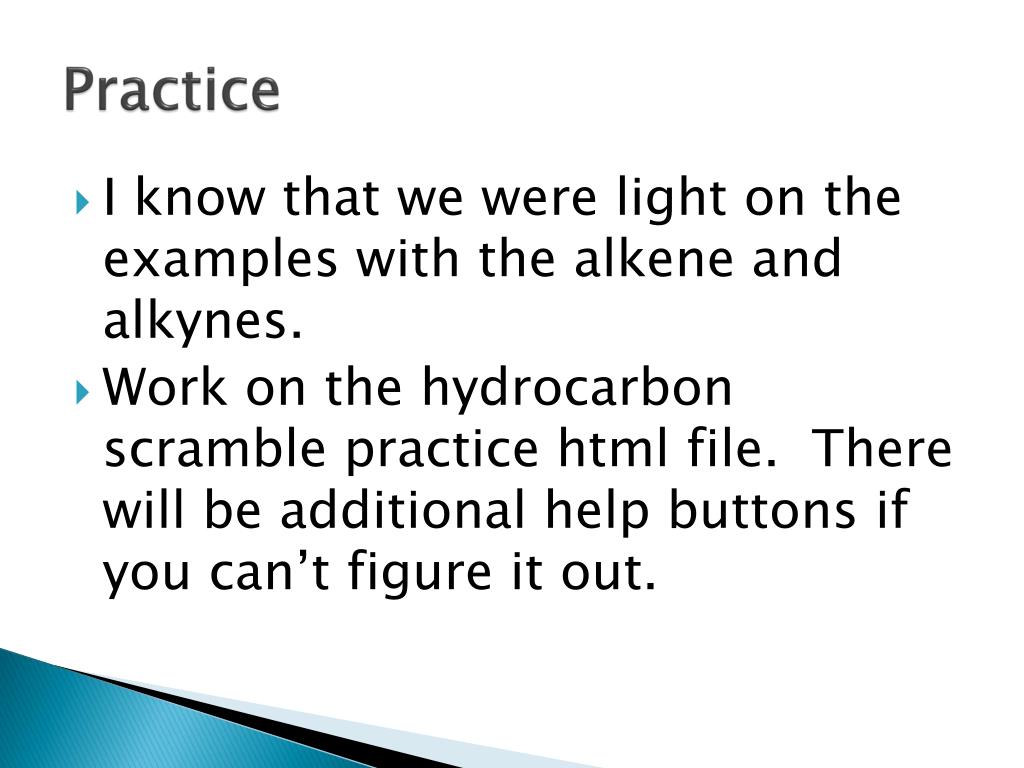 Practice

I know that we were light on the examples with the alkene and alkynes.

Work on the hydrocarbon scramble practice html file.  There will be additional help buttons if you can’t figure it out.